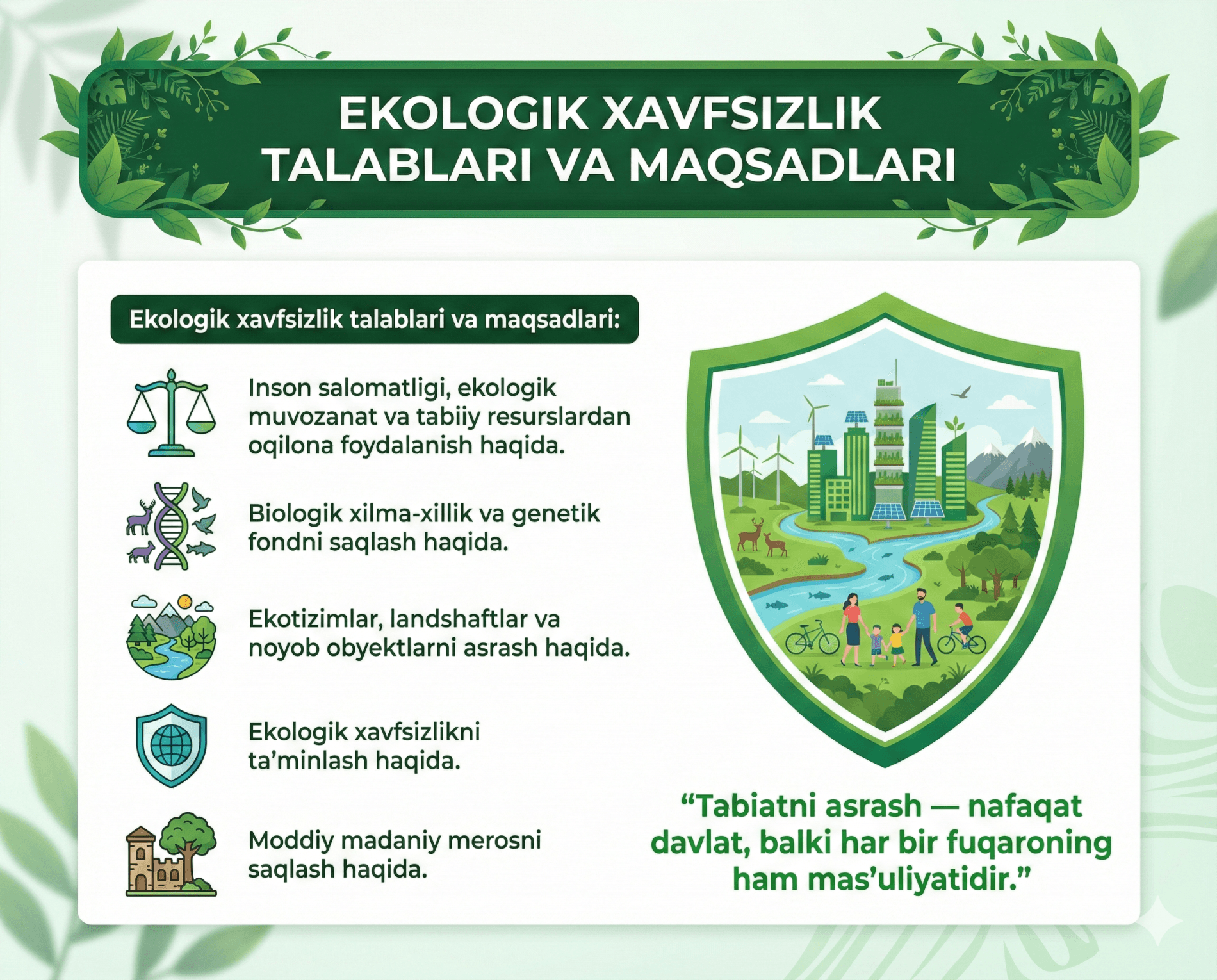 EKOLOGIK XAVFSIZLIK TALABLARI VA MAQSADLARI

Ekologik xavfsizlik talablari va maqsadlari:

Inson salomatligi, ekologik muvozanat va tabiiy resurslardan oqilona foydalanish haqida.

Biologik xilma-xillik va genetik fondni saqlash haqida.

Ekotizimlar, landshaftlar va noyob obyektlarni asrash haqida.

Ekologik xavfsizlikni ta'minlash haqida.

Moddiy madaniy merosni saqlash haqida.

"Tabiatni asrash — nafaqat davlat, balki har bir fuqaroning ham mas'uliyatidir."